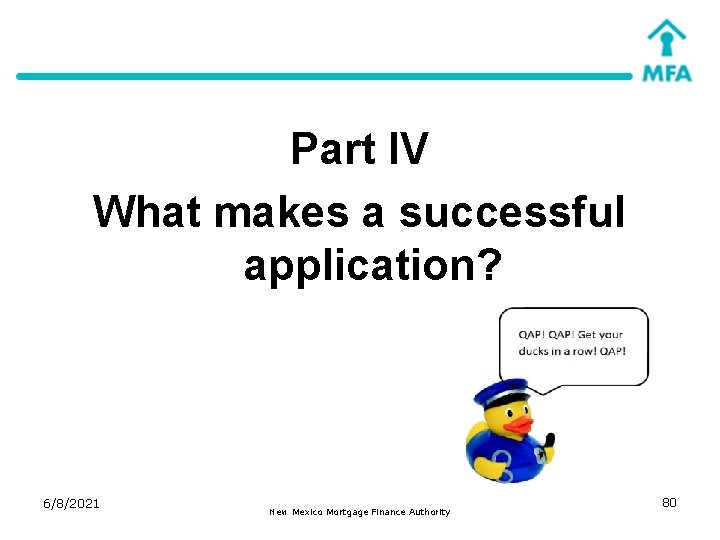 MFA

Part IV
What makes a successful application?

QAP! QAP! Get your ducks in a row! QAP!

6/8/2021

New Mexico Mortgage Finance Authority

80